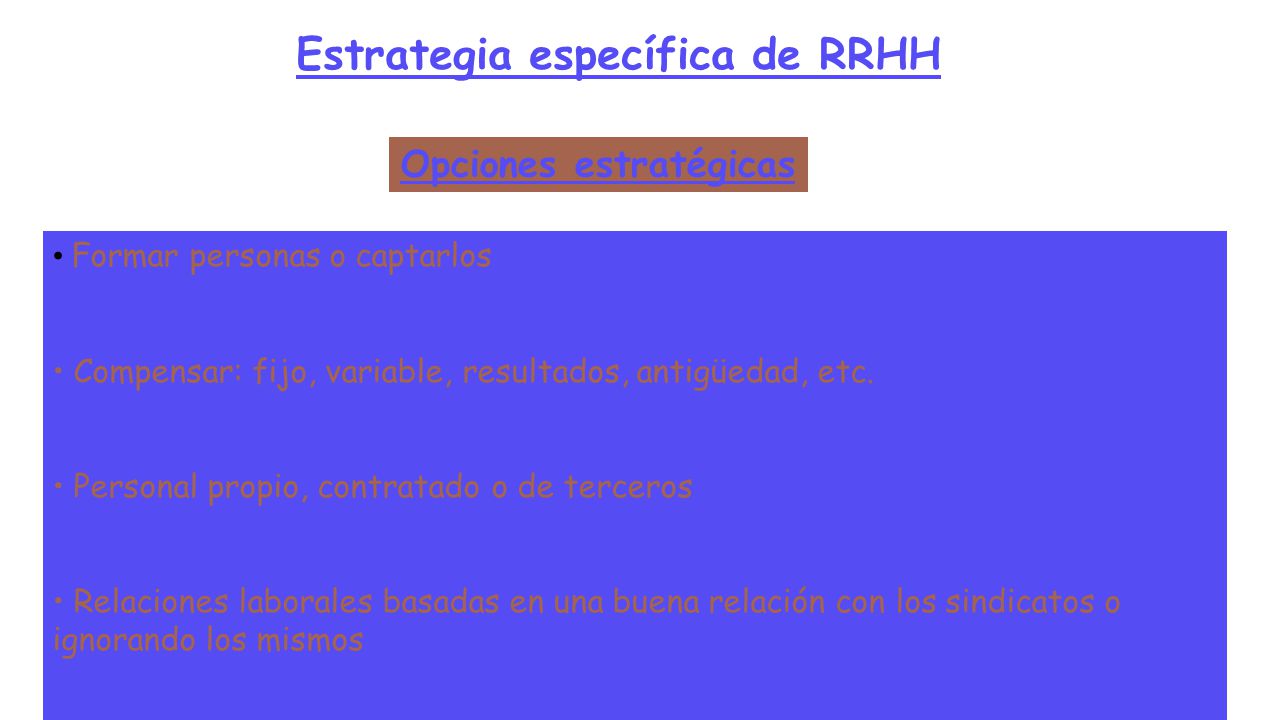 Estrategia específica de RRHH

Opciones estratégicas

• Formar personas o captarlos

• Compensar: fijo, variable, resultados, antigüedad, etc.

• Personal propio, contratado o de terceros

• Relaciones laborales basadas en una buena relación con los sindicatos o ignorando los mismos